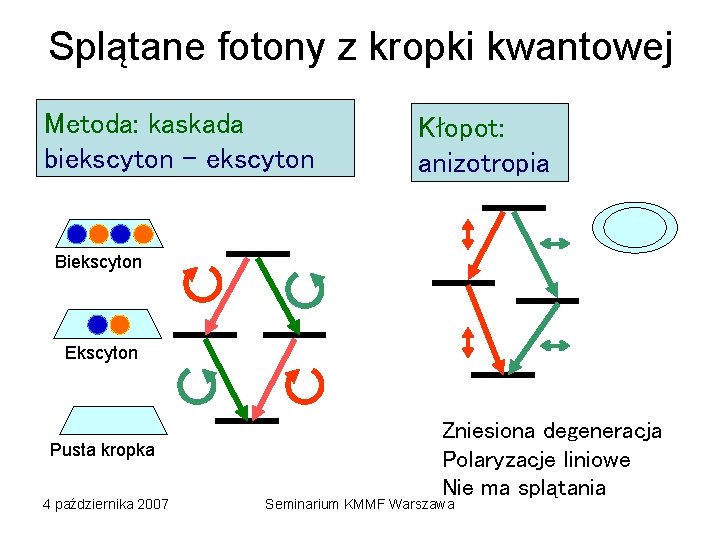 Splątane fotony z kropki kwantowej

Metoda: kaskada biekscyton – ekscyton

Kłopot: anizotropia

Biekscyton

Ekscyton

Pusta kropka

Zniesiona degeneracja
Polaryzacje liniowe
Nie ma splątania

4 października 2007

Seminarium KMMF Warszawa